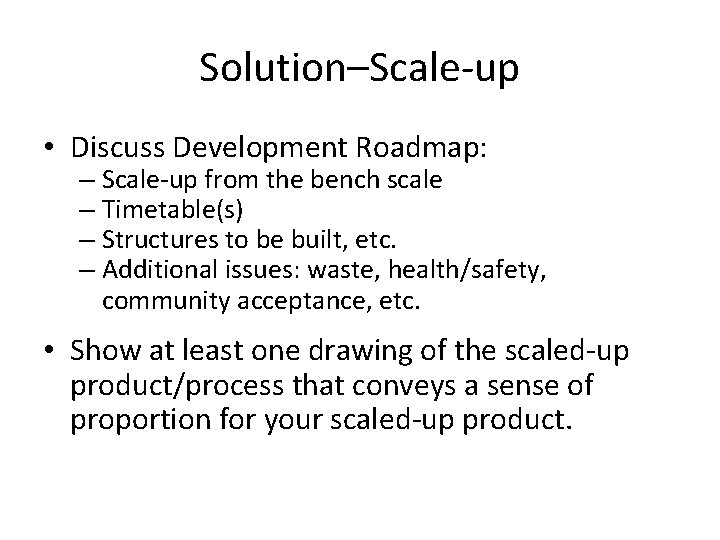 Solution–Scale-up

• Discuss Development Roadmap:
– Scale-up from the bench scale
– Timetable(s)
– Structures to be built, etc.
– Additional issues: waste, health/safety, community acceptance, etc.

• Show at least one drawing of the scaled-up product/process that conveys a sense of proportion for your scaled-up product.